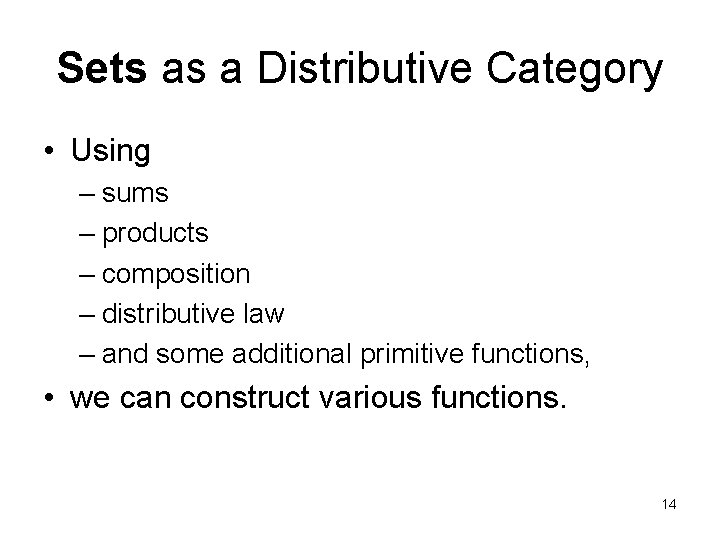 Sets as a Distributive Category

• Using
– sums
– products
– composition
– distributive law
– and some additional primitive functions,
• we can construct various functions.

14